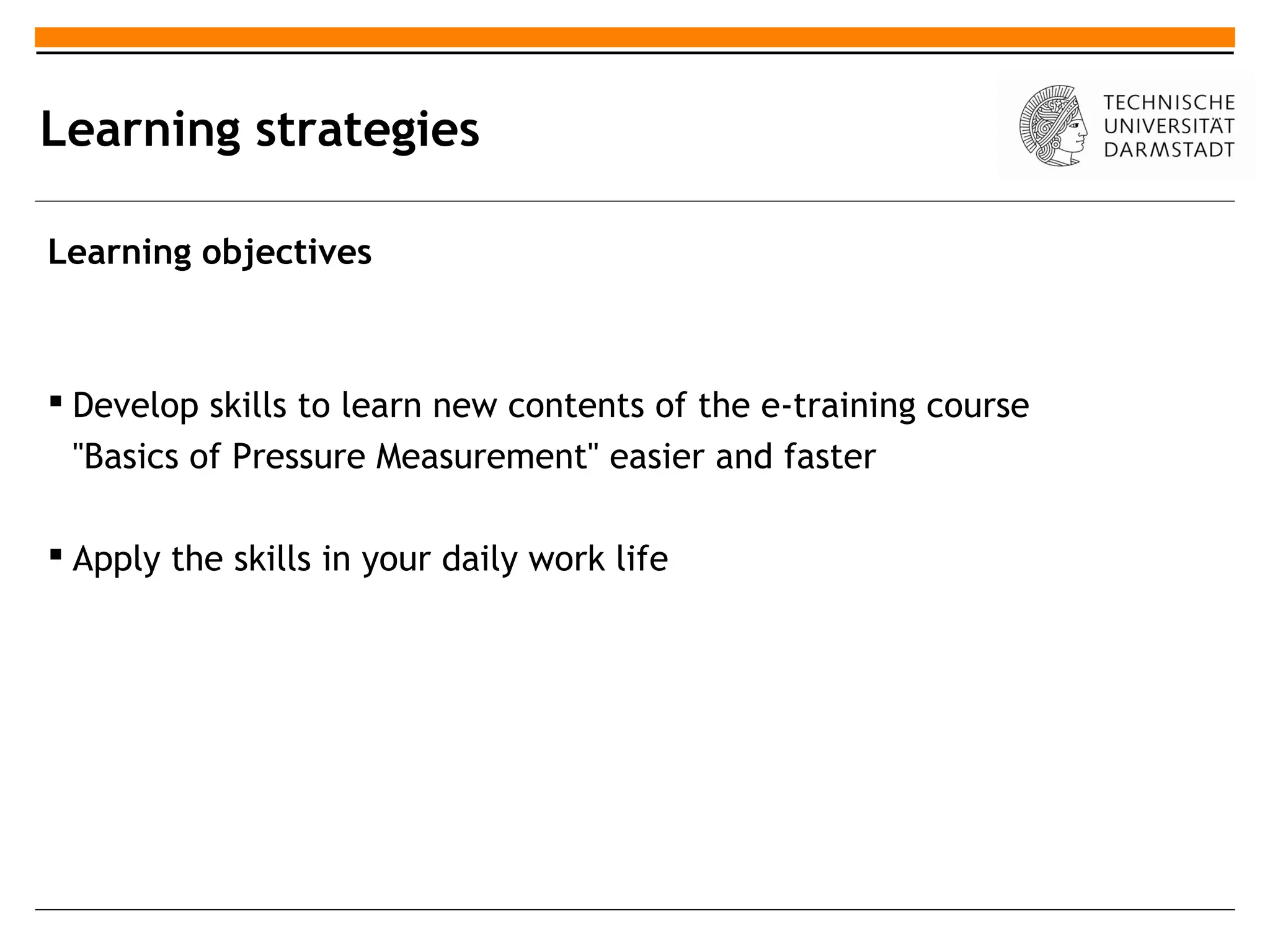 Learning strategies

TECHNISCHE UNIVERSITÄT DARMSTADT

Learning objectives

▪ Develop skills to learn new contents of the e-training course "Basics of Pressure Measurement" easier and faster

▪ Apply the skills in your daily work life